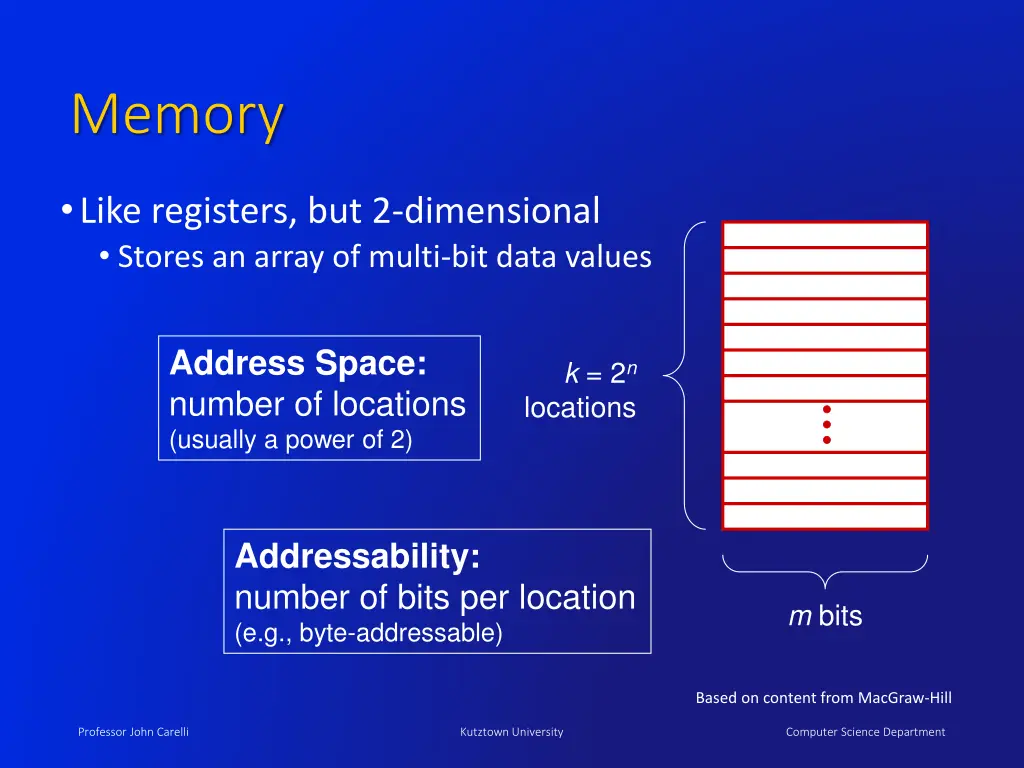 Memory

• Like registers, but 2-dimensional
  • Stores an array of multi-bit data values

Address Space:
number of locations
(usually a power of 2)

$k = 2^n$
locations

Addressability:
number of bits per location
(e.g., byte-addressable)

$m$ bits

Based on content from MacGraw-Hill

Professor John Carelli

Kutztown University

Computer Science Department